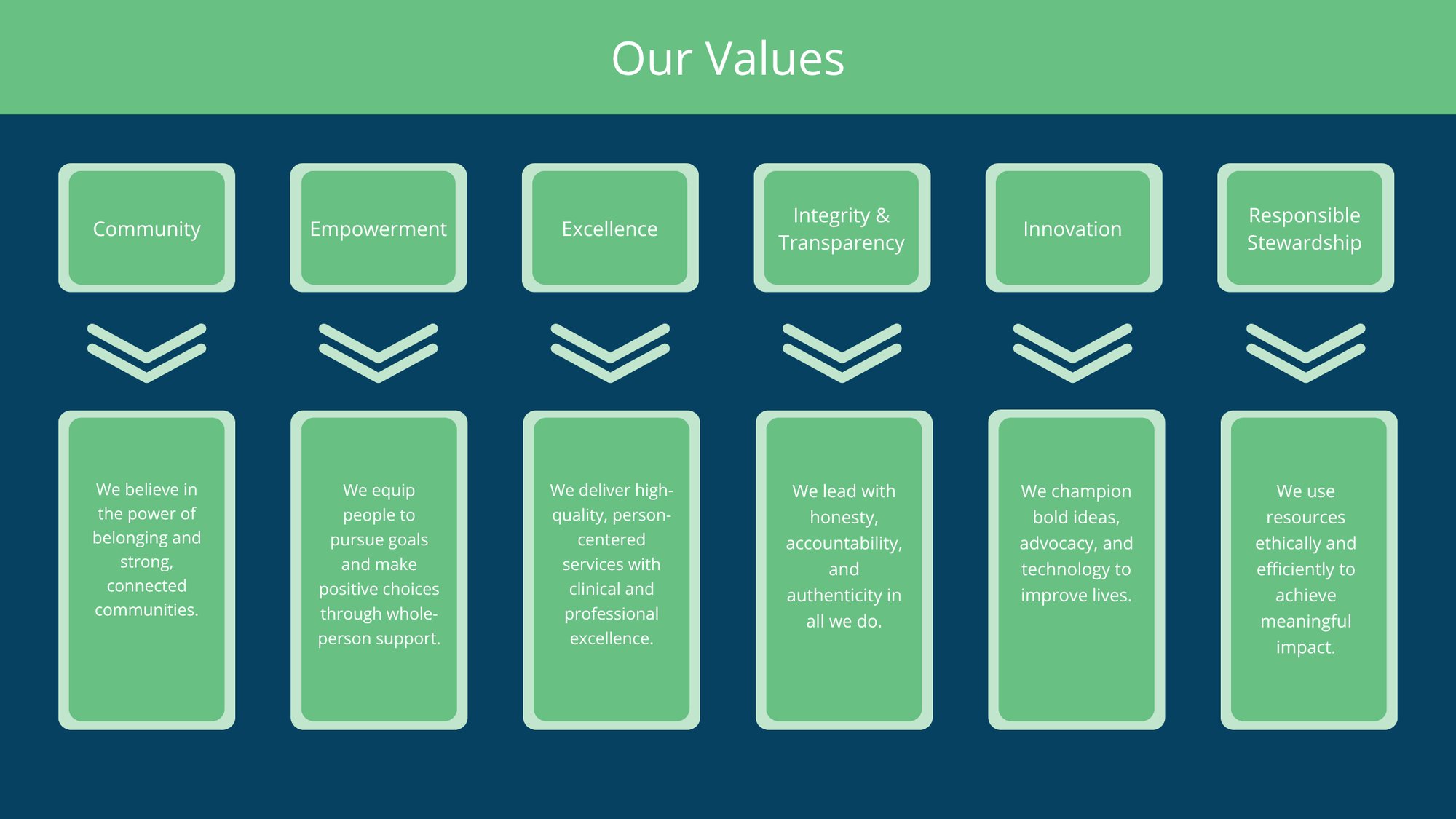 Our Values

Community

We believe in the power of belonging and strong, connected communities.

Empowerment

We equip people to pursue goals and make positive choices through whole-person support.

Excellence

We deliver high-quality, person-centered services with clinical and professional excellence.

Integrity & Transparency

We lead with honesty, accountability, and authenticity in all we do.

Innovation

We champion bold ideas, advocacy, and technology to improve lives.

Responsible Stewardship

We use resources ethically and efficiently to achieve meaningful impact.